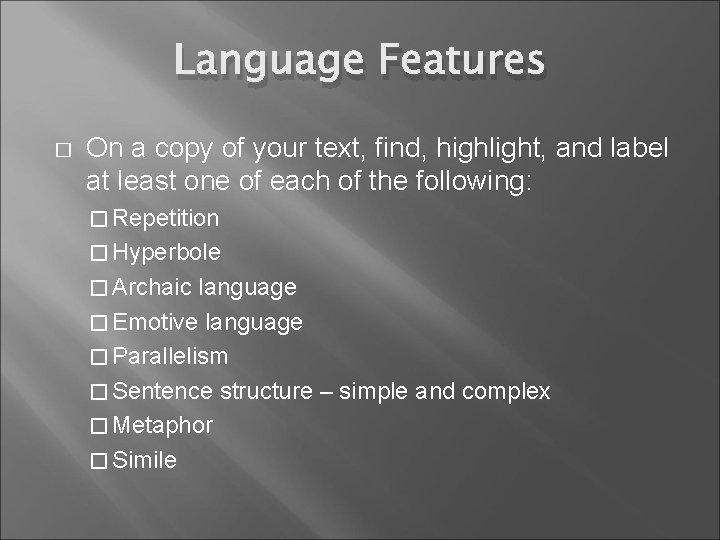 Language Features

□ On a copy of your text, find, highlight, and label at least one of each of the following:

□ Repetition
□ Hyperbole
□ Archaic language
□ Emotive language
□ Parallelism
□ Sentence structure – simple and complex
□ Metaphor
□ Simile